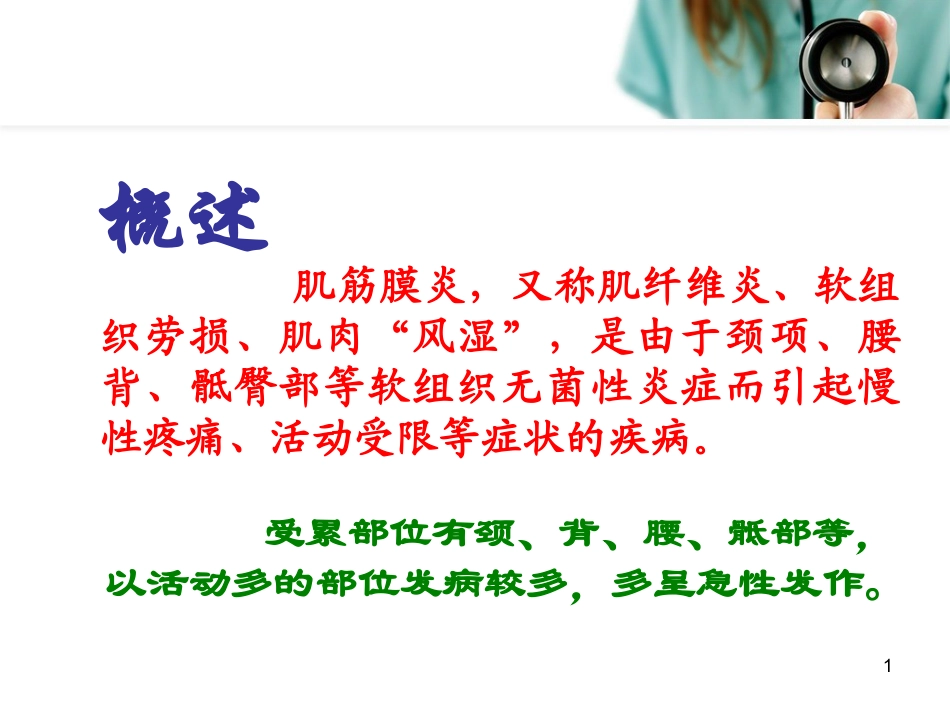 概述

肌筋膜炎，又称肌纤维炎、软组织劳损、肌肉“风湿”，是由于颈项、腰背、骶臀部等软组织无菌性炎症而引起慢性疼痛、活动受限等症状的疾病。

受累部位有颈、背、腰、骶部等，以活动多的部位发病较多，多呈急性发作。

1